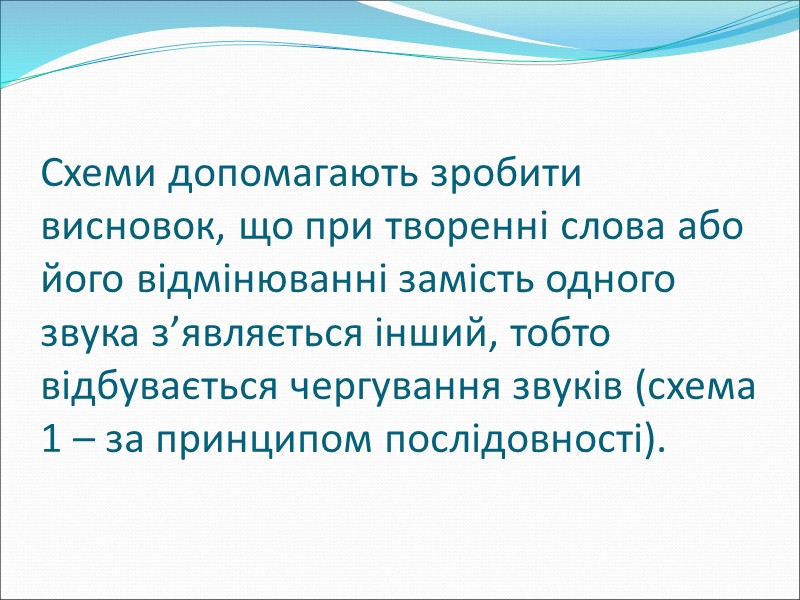 Схеми допомагають зробити висновок, що при творенні слова або його відмінюванні замість одного звука з’являється інший, тобто відбувається чергування звуків (схема 1 – за принципом послідовності).